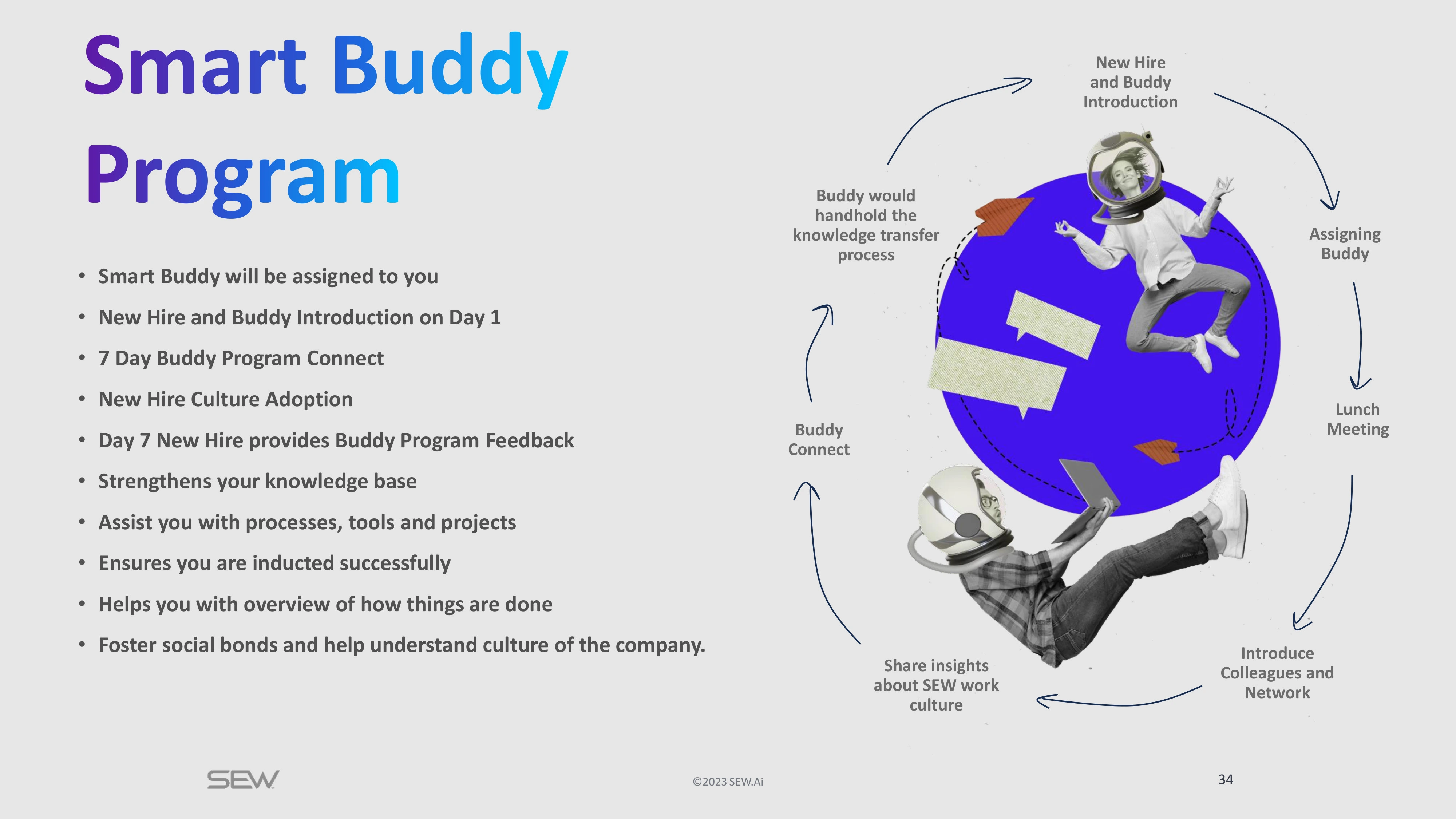 Smart Buddy Program

• Smart Buddy will be assigned to you
• New Hire and Buddy Introduction on Day 1
• 7 Day Buddy Program Connect
• New Hire Culture Adoption
• Day 7 New Hire provides Buddy Program Feedback
• Strengthens your knowledge base
• Assist you with processes, tools and projects
• Ensures you are inducted successfully
• Helps you with overview of how things are done
• Foster social bonds and help understand culture of the company.

New Hire and Buddy Introduction

Assigning Buddy

Lunch Meeting

Introduce Colleagues and Network

Share insights about SEW work culture

Buddy Connect

Buddy would handhold the knowledge transfer process

SEW

©2023 SEW.Ai

34